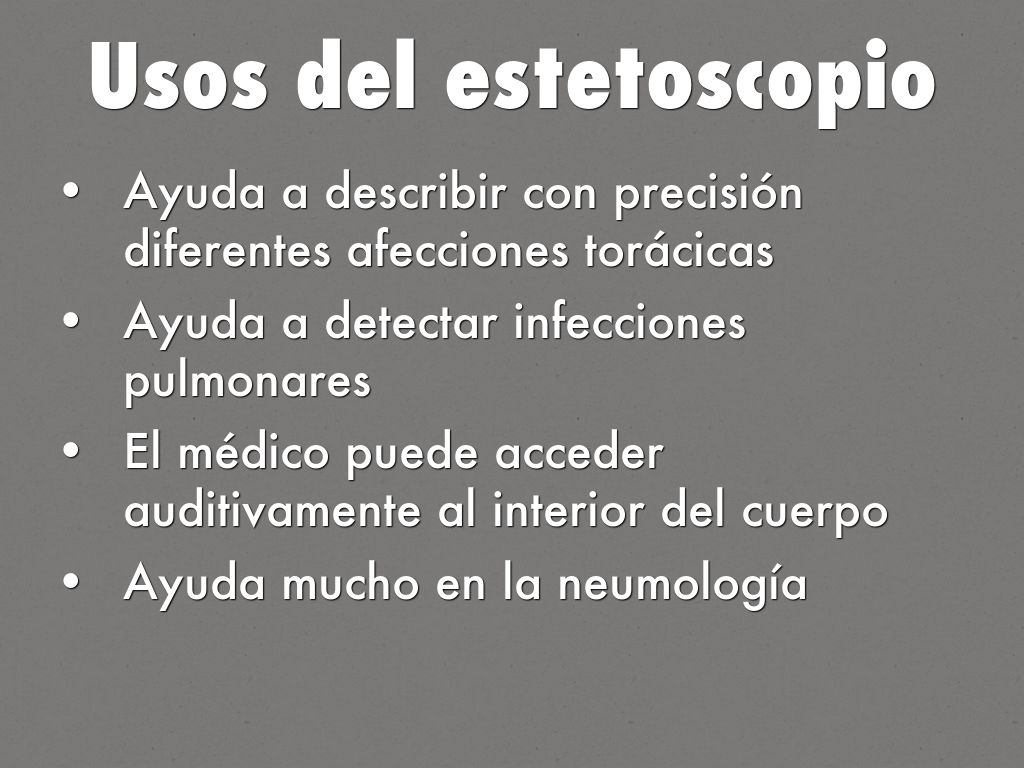 Usos del estetoscopio

• Ayuda a describir con precisión diferentes afecciones torácicas

• Ayuda a detectar infecciones pulmonares

• El médico puede acceder auditivamente al interior del cuerpo

• Ayuda mucho en la neumología